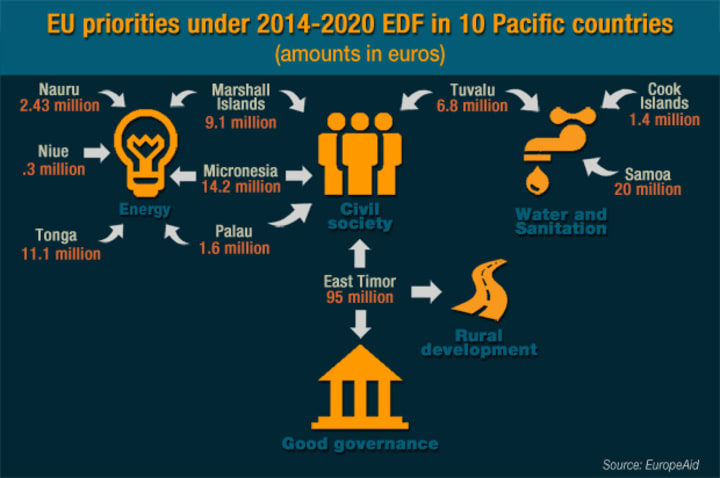 EU priorities under 2014-2020 EDF in 10 Pacific countries
(amounts in euros)

Nauru
2.43 million

Marshall Islands
9.1 million

Tuvalu
6.8 million

Cook Islands
1.4 million

Niue
.3 million

Micronesia
14.2 million

Samoa
20 million

Energy

Civil society

Water and Sanitation

Tonga
11.1 million

Palau
1.6 million

East Timor
95 million

Rural development

Good governance

Source: EuropeAid